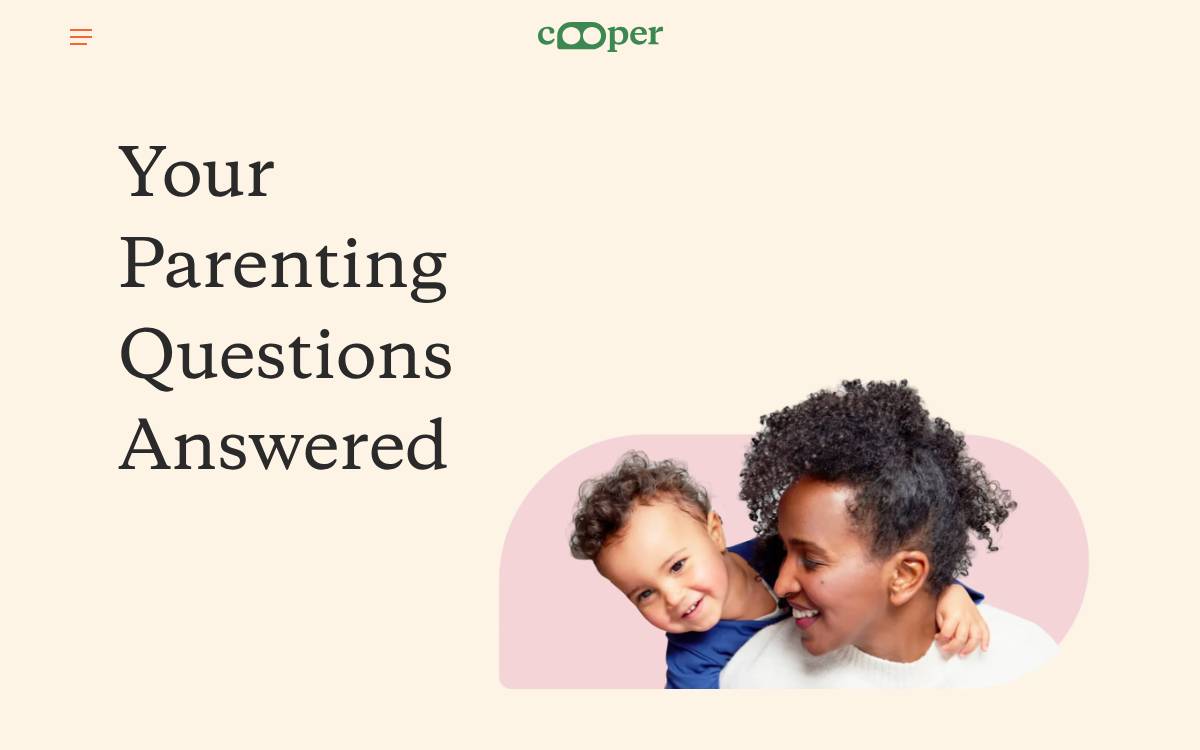 cooper

Your Parenting Questions Answered